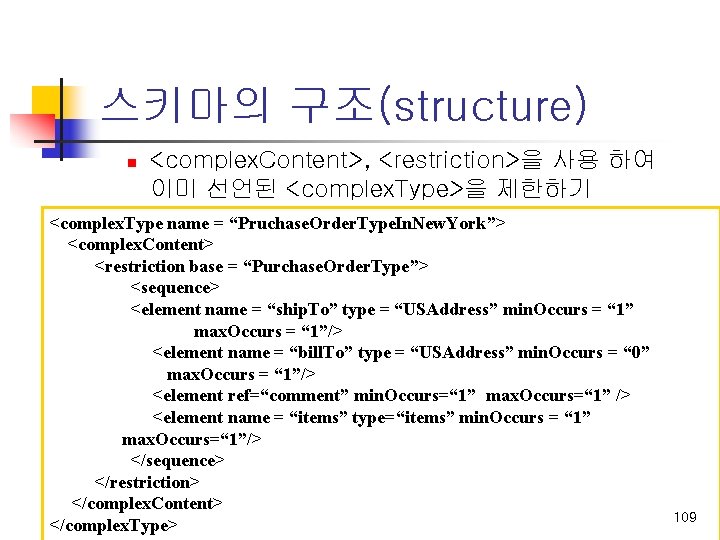 스키마의 구조(structure)

<complexContent>, <restriction>을 사용 하여 이미 선언된 <complexType>을 제한하기

<complexType name = “PruchaseOrderTypeInNewYork”>
<complexContent>
<restriction base = “PurchaseOrderType”>
<sequence>
<element name = “shipTo” type = “USAddress” minOccurs = “1” maxOccurs = “1”/>
<element name = “billTo” type = “USAddress” minOccurs = “0” maxOccurs = “1”/>
<element ref=“comment” minOccurs=“1” maxOccurs=“1” />
<element name = “items” type=“items” minOccurs = “1” maxOccurs=“1”/>
</sequence>
</restriction>
</complexContent>
</complexType>

109